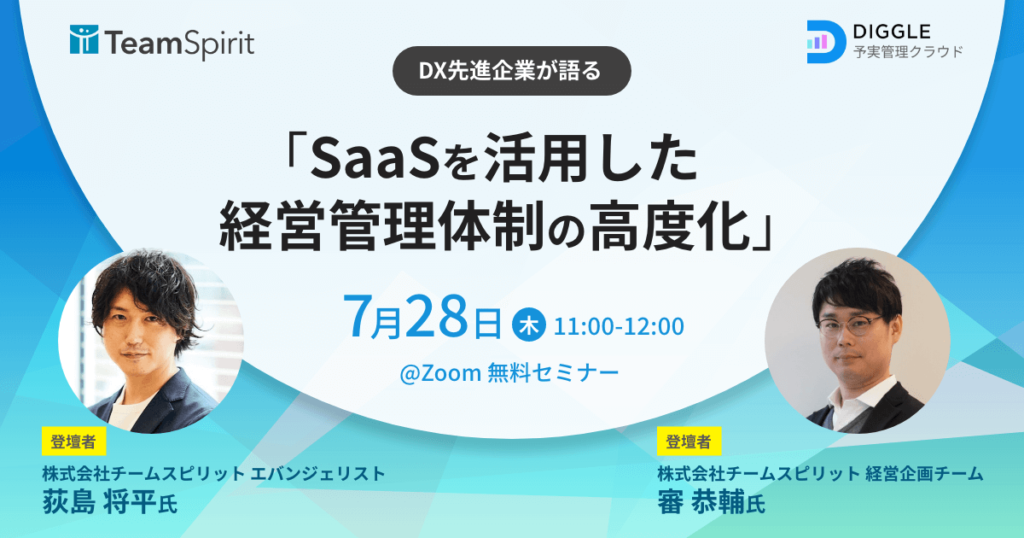 TeamSpirit

DIGGLE
予実管理クラウド

DX先進企業が語る

「SaaSを活用した経営管理体制の高度化」

7月28日 木 11:00-12:00

@Zoom 無料セミナー

登壇者
株式会社チームスピリット エバンジェリスト
荻島 将平氏

登壇者
株式会社チームスピリット 経営企画チーム
審 恭輔氏